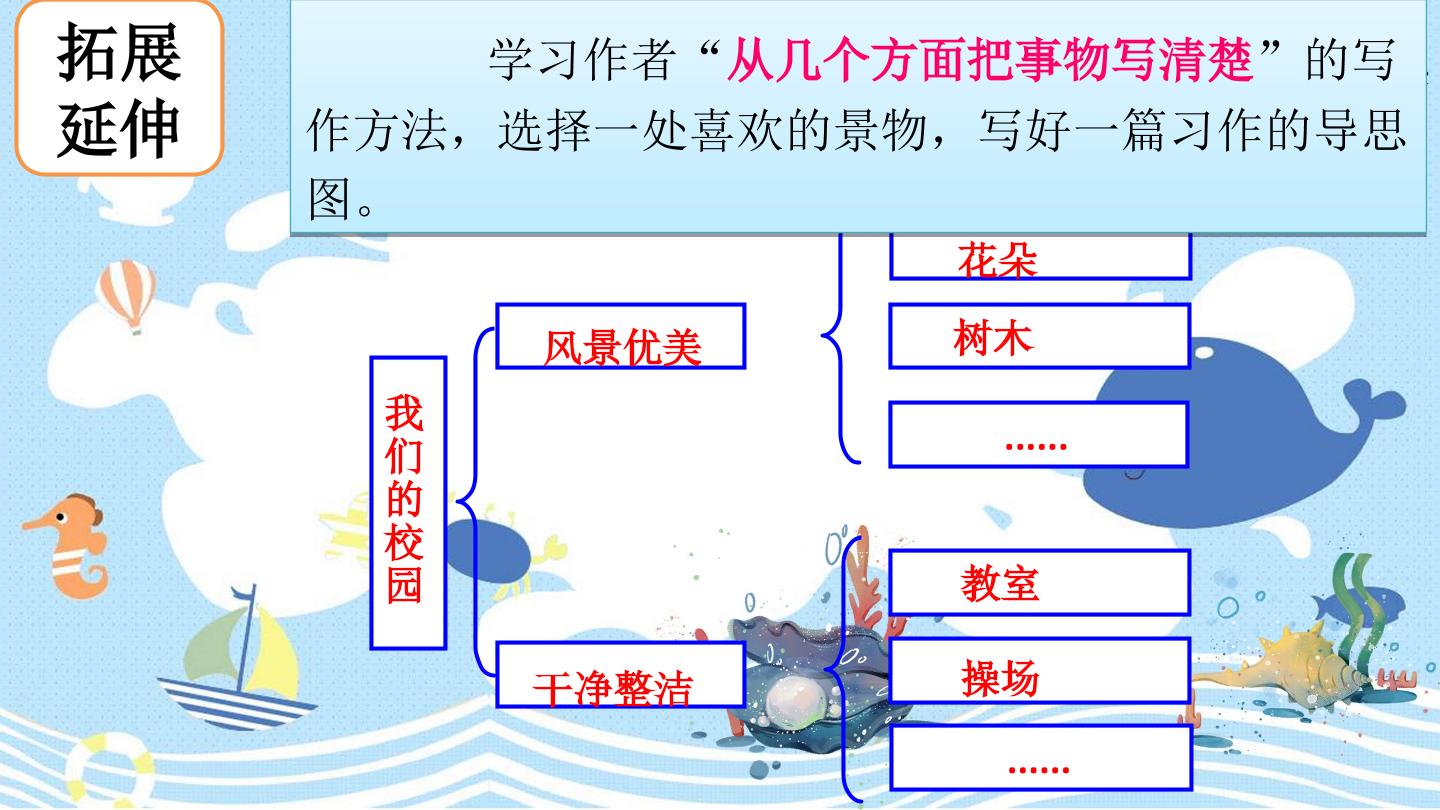 拓展
延伸

学习作者“从几个方面把事物写清楚”的写作方法，选择一处喜欢的景物，写好一篇习作的导思图。

我们的校园

风景优美

花朵

树木

......

干净整洁

教室

操场

......